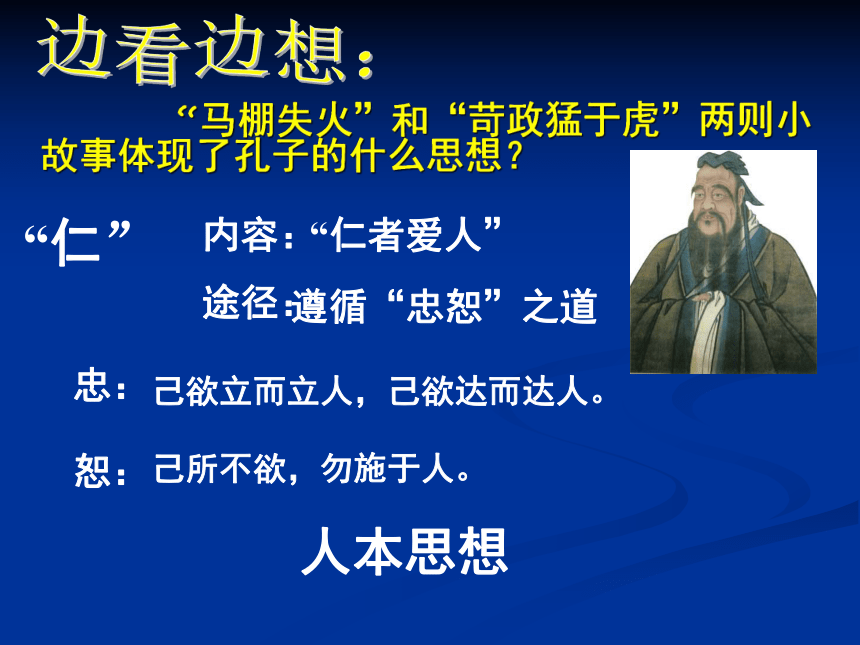 边看边想：

“马棚失火”和“苛政猛于虎”两则小故事体现了孔子的什么思想？

“仁”

内容：“仁者爱人”

途径：遵循“忠恕”之道

忠：己欲立而立人，己欲达而达人。

恕：己所不欲，勿施于人。

人本思想